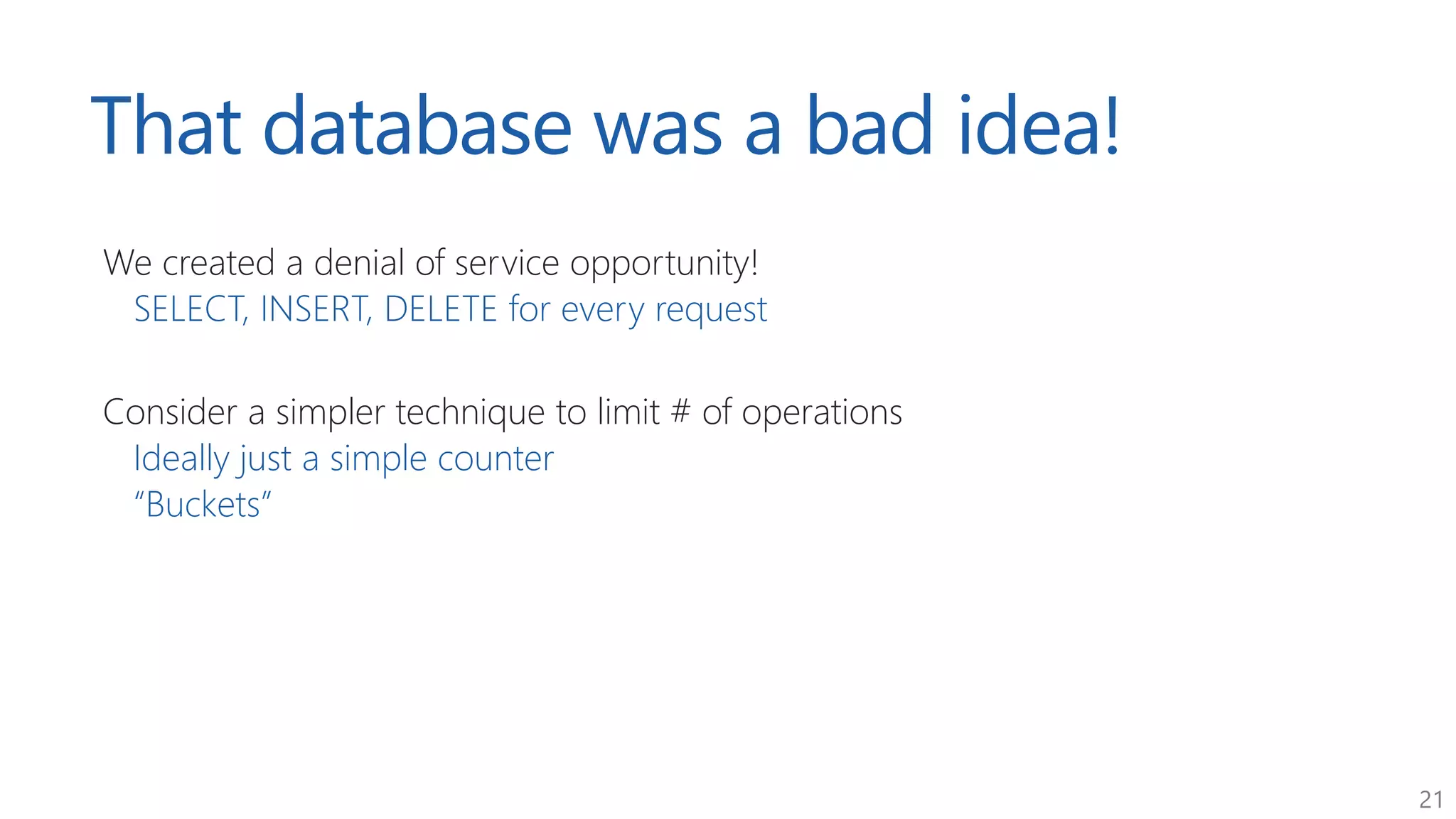 That database was a bad idea!

We created a denial of service opportunity!
SELECT, INSERT, DELETE for every request

Consider a simpler technique to limit # of operations
Ideally just a simple counter
“Buckets”

21